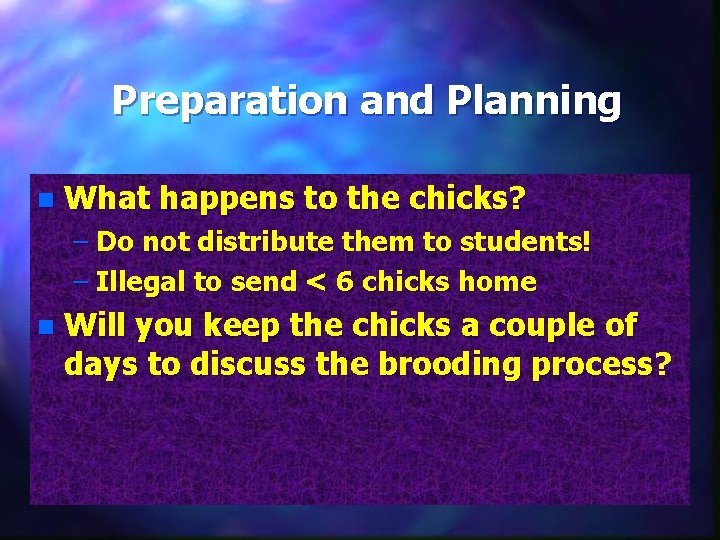 Preparation and Planning

What happens to the chicks?
– Do not distribute them to students!
– Illegal to send < 6 chicks home

Will you keep the chicks a couple of days to discuss the brooding process?